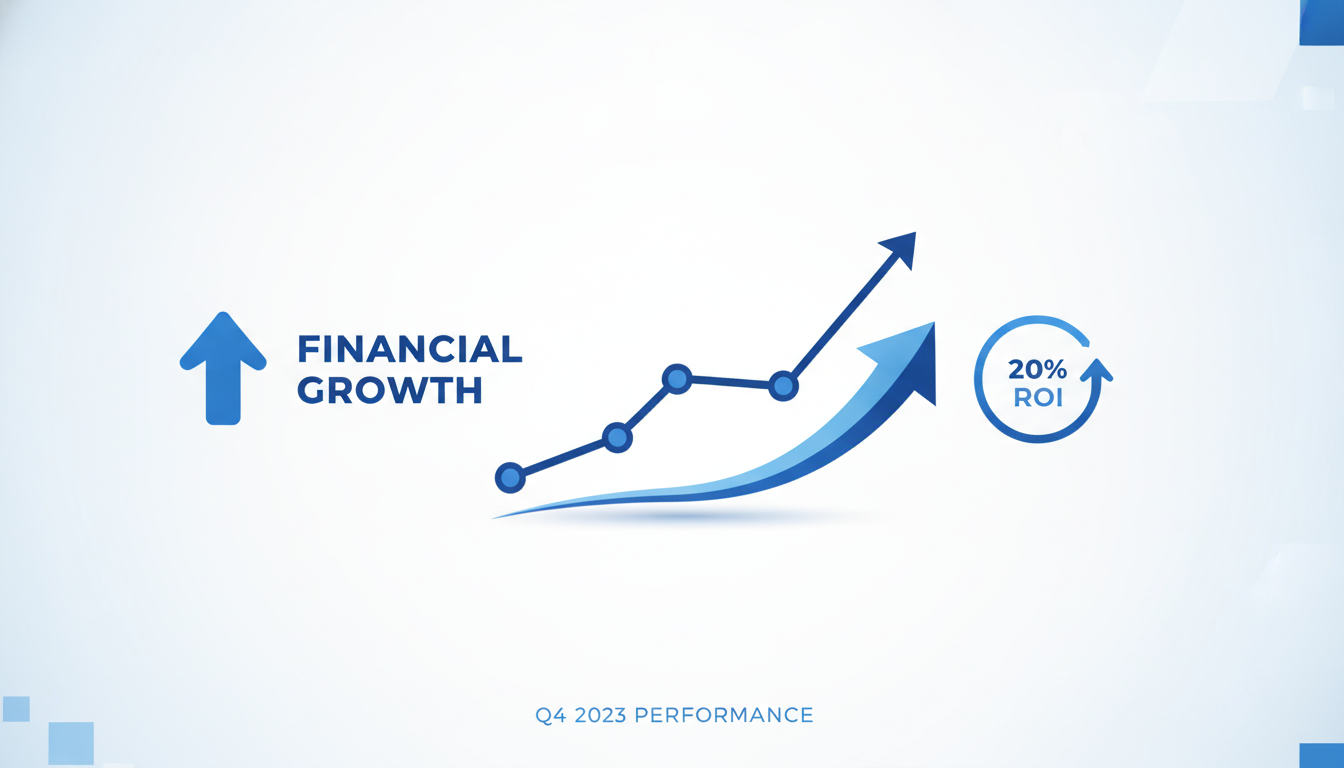 FINANCIAL
GROWTH

20%
ROI

Q4 2023 PERFORMANCE